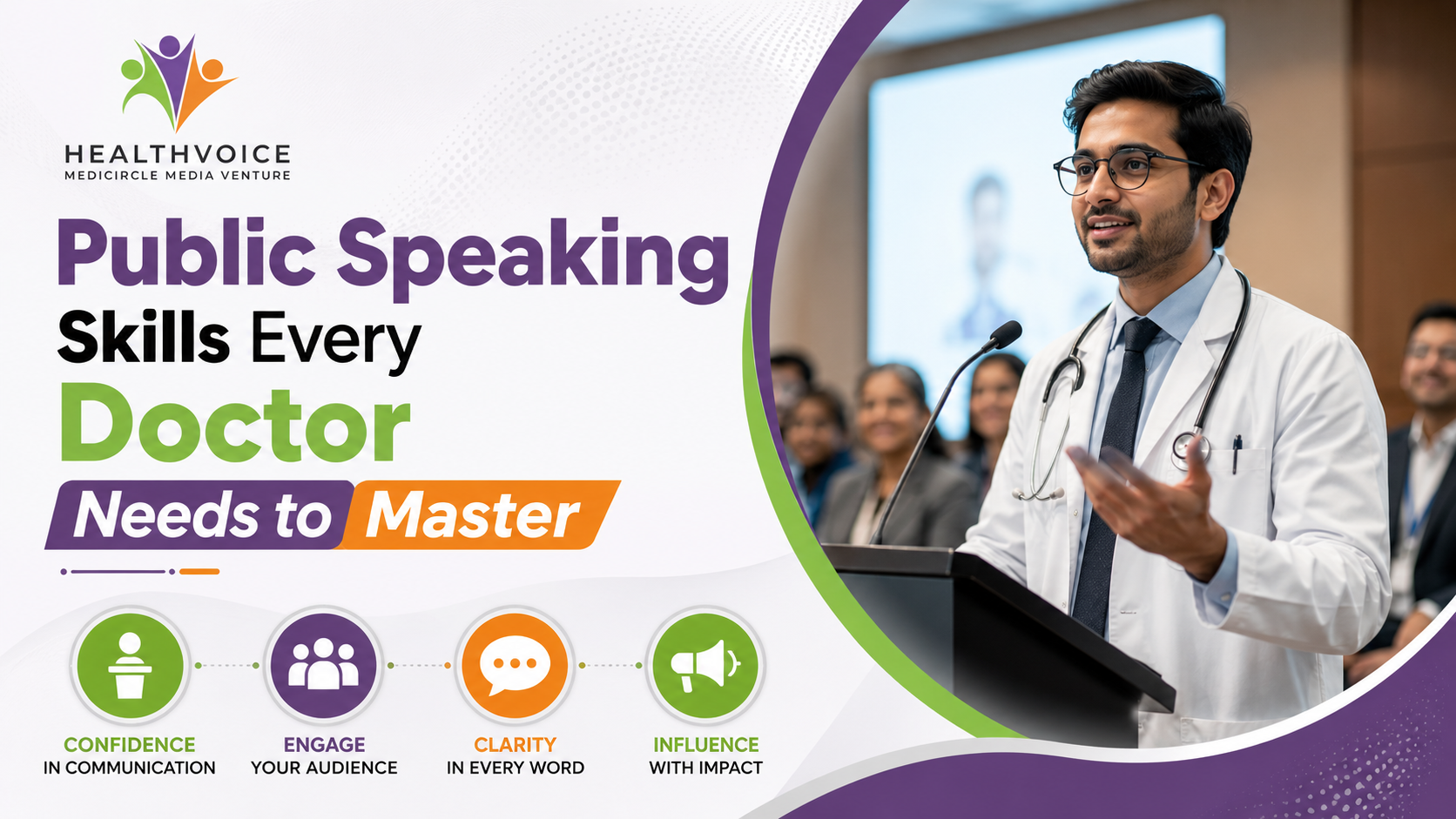 HEALTHVOICE
MEDICIRCLE MEDIA VENTURE

Public Speaking
Skills Every
Doctor
Needs to Master

CONFIDENCE
IN COMMUNICATION

ENGAGE
YOUR AUDIENCE

CLARITY
IN EVERY WORD

INFLUENCE
WITH IMPACT